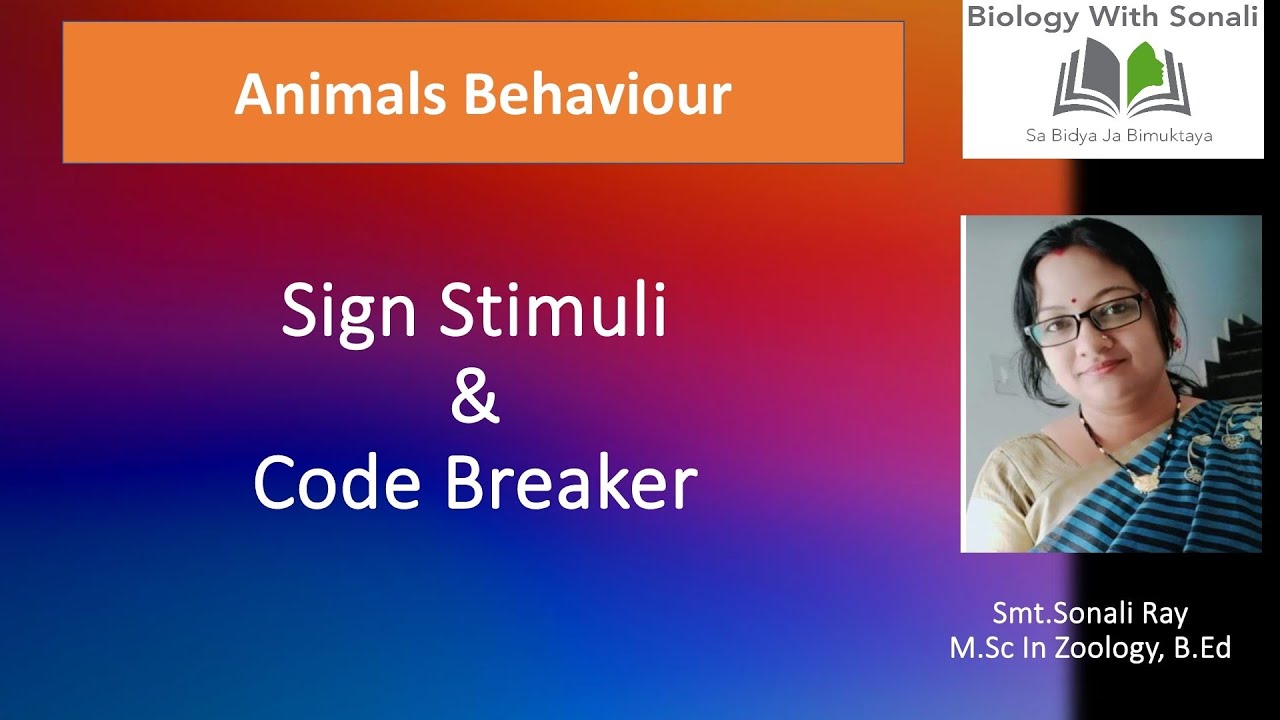 Animals Behaviour

Biology With Sonali

Sa Bidya Ja Bimuktaya

Sign Stimuli
&
Code Breaker

Smt.Sonali Ray
M.Sc In Zoology, B.Ed